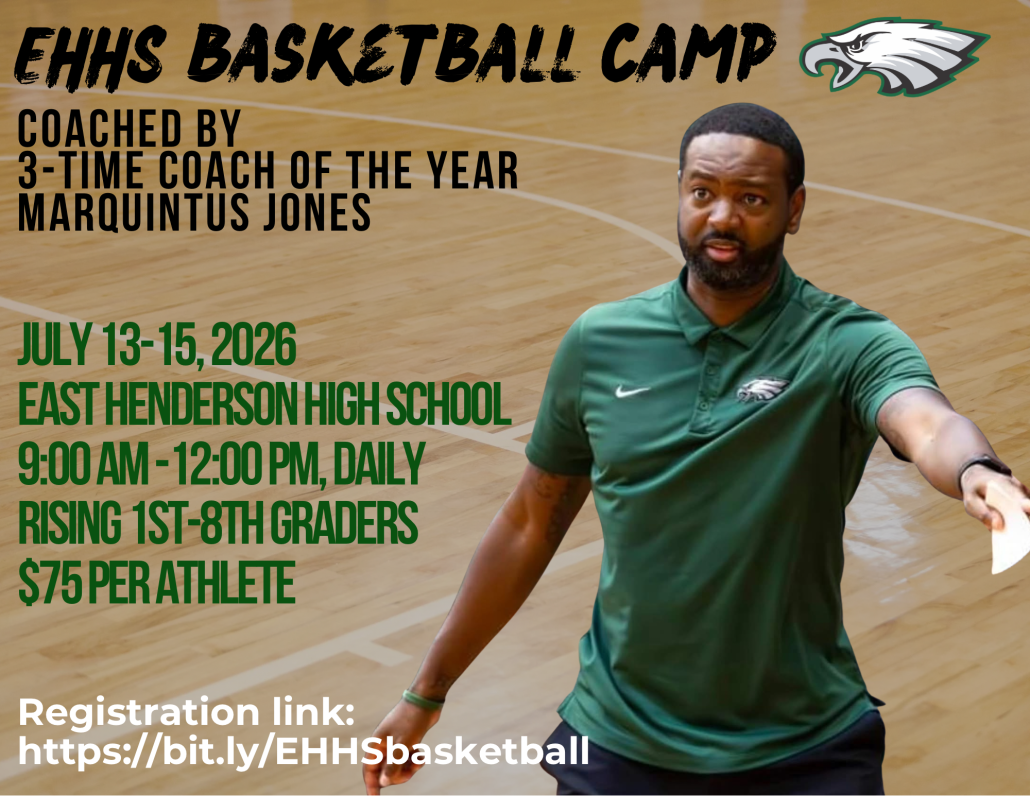 EHHS BASKETBALL CAMP

COACHED BY
3-TIME COACH OF THE YEAR
MARQUINTUS JONES

JULY 13-15, 2026
EAST HENDERSON HIGH SCHOOL
9:00 AM - 12:00 PM, DAILY
RISING 1ST-8TH GRADERS
$75 PER ATHLETE

Registration link:
https://bit.ly/EHHSbasketball